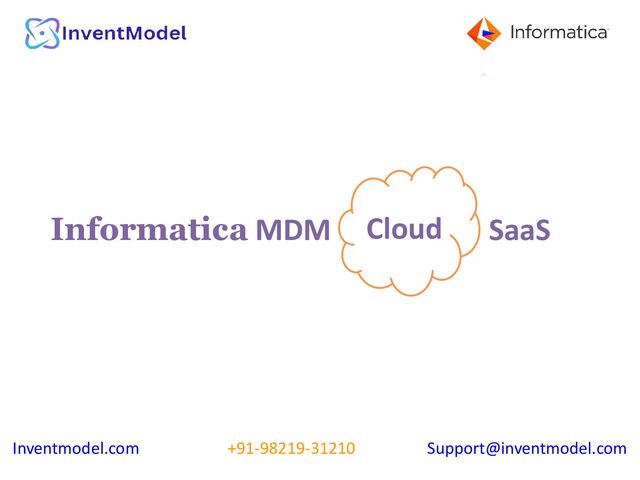 InventModel

Informatica

Informatica MDM Cloud SaaS

Inventmodel.com +91-98219-31210 Support@inventmodel.com